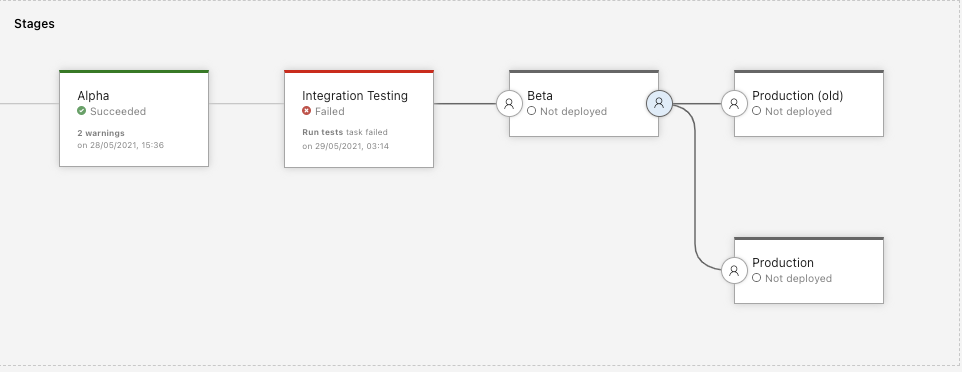 Stages

Alpha
Succeeded
2 warnings
on 28/05/2021, 15:36

Integration Testing
Failed
Run tests task failed
on 29/05/2021, 03:14

Beta
Not deployed

Production (old)
Not deployed

Production
Not deployed